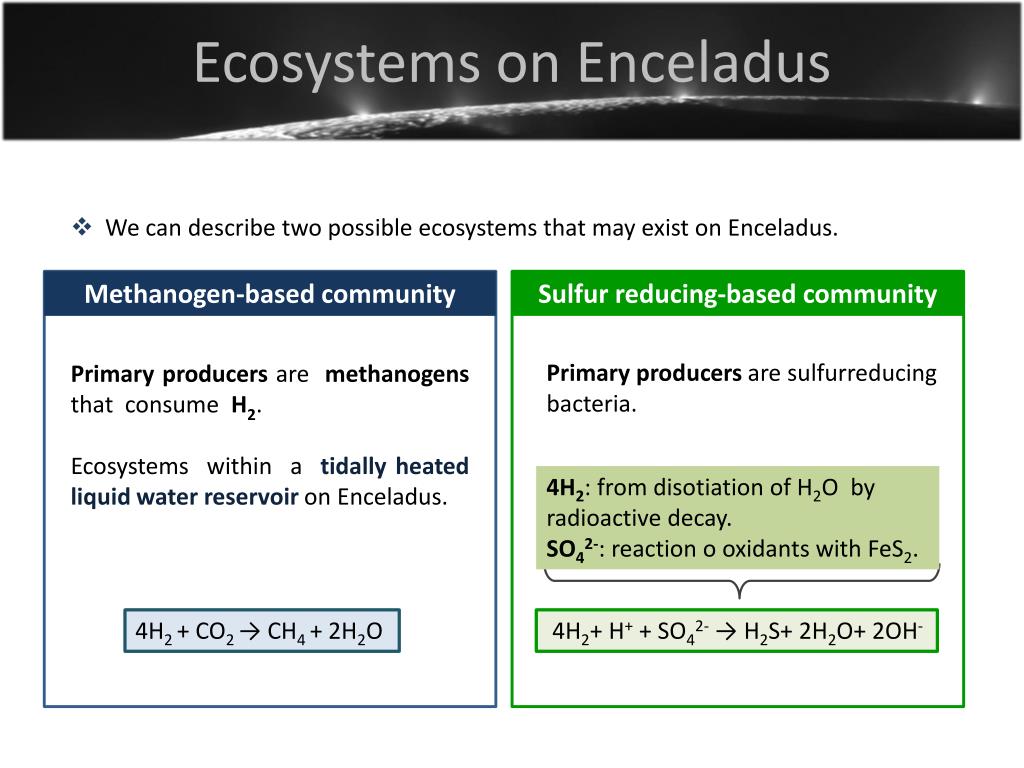 Ecosystems on Enceladus

❖ We can describe two possible ecosystems that may exist on Enceladus.

Methanogen-based community

Primary producers are methanogens that consume $H_2$.

Ecosystems within a tidally heated liquid water reservoir on Enceladus.

$4H_2 + CO_2 \rightarrow CH_4 + 2H_2O$

Sulfur reducing-based community

Primary producers are sulfurreducing bacteria.

$4H_2$: from disotiation of $H_2O$ by radioactive decay.
$SO_4^{2-}$: reaction o oxidants with $FeS_2$.

$4H_2 + H^+ + SO_4^{2-} \rightarrow H_2S + 2H_2O + 2OH^-$